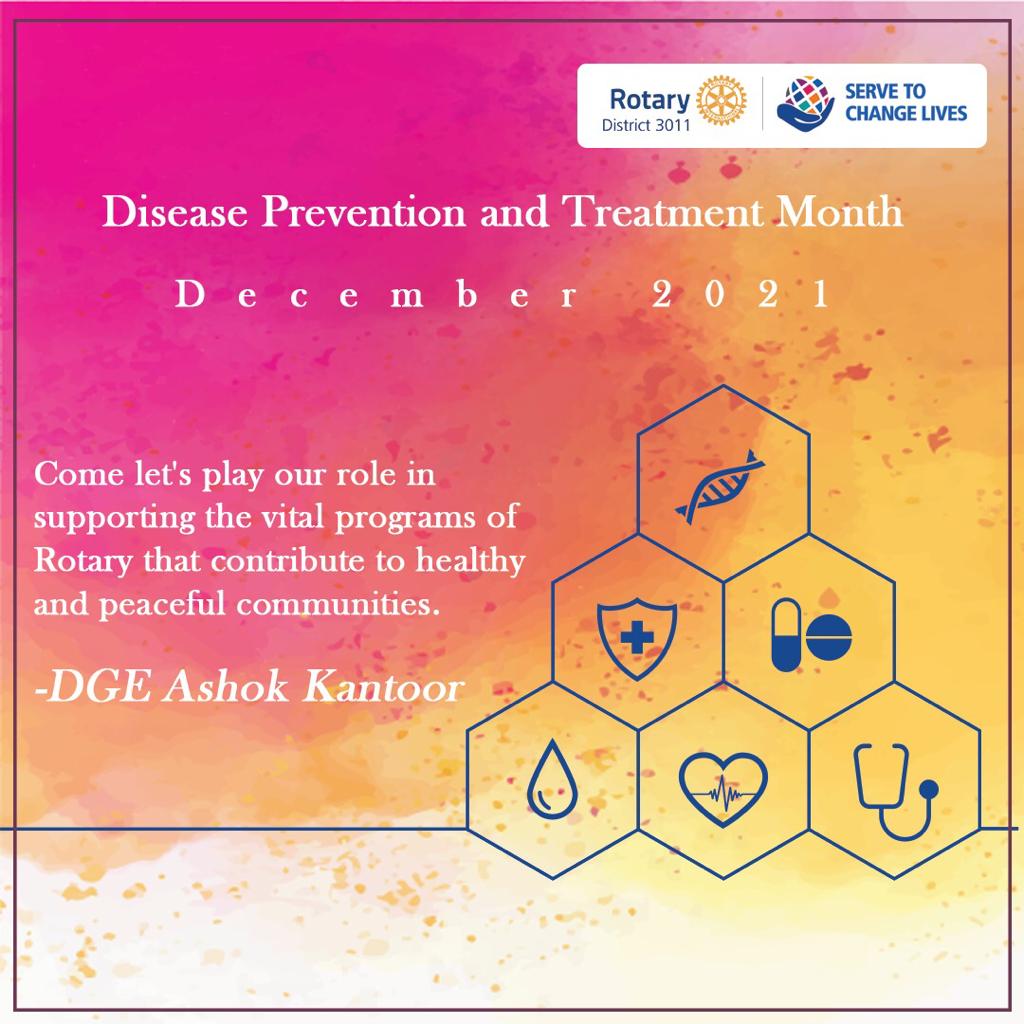 Rotary
District 3011

SERVE TO
CHANGE LIVES

Disease Prevention and Treatment Month

December 2021

Come let's play our role in supporting the vital programs of Rotary that contribute to healthy and peaceful communities.

-DGE Ashok Kantoor